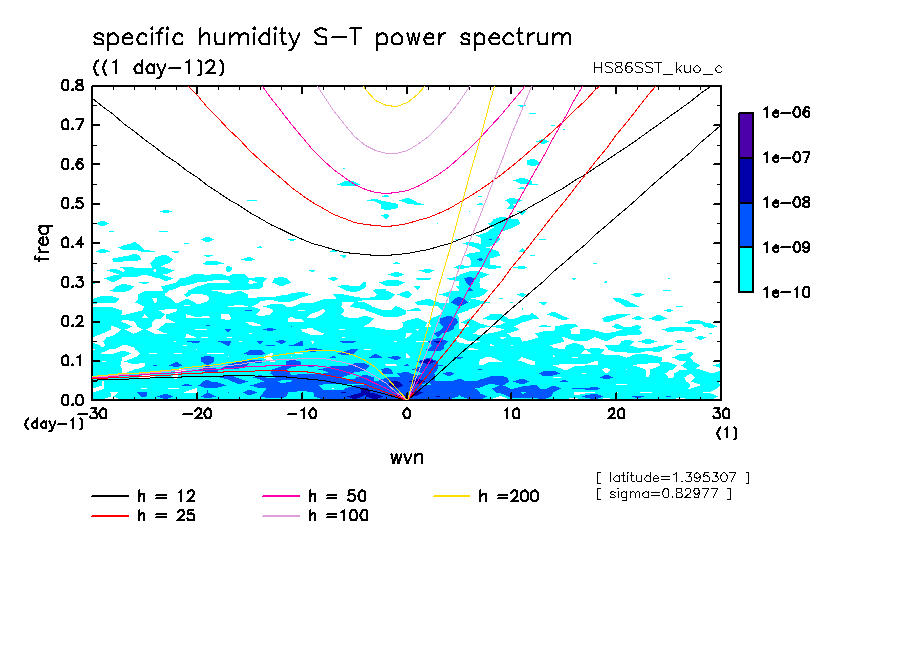 specific humidity S-T power spectrum
((1 day-1)2)
HS86SST_kuo_c

freq
0.8
0.7
0.6
0.5
0.4
0.3
0.2
0.1
0.0
(day-1)
-30
-20
-10
0
10
20
30
(1)
wvn

1e-06
1e-07
1e-08
1e-09
1e-10

[ latitude=1.395307 ]
[ sigma=0.82977 ]

h = 12
h = 25
h = 50
h =100
h =200